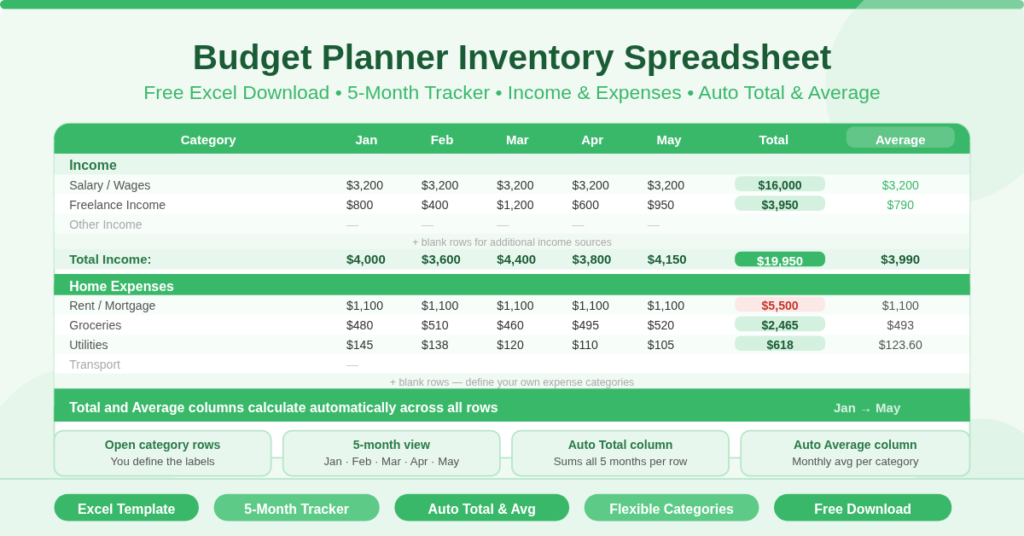 Budget Planner Inventory Spreadsheet

Free Excel Download • 5-Month Tracker • Income & Expenses • Auto Total & Average

| Category | Jan | Feb | Mar | Apr | May | Total | Average |
|---|---|---|---|---|---|---|---|
| Income | | | | | | | |
| Salary / Wages | $3,200 | $3,200 | $3,200 | $3,200 | $3,200 | $16,000 | $3,200 |
| Freelance Income | $800 | $400 | $1,200 | $600 | $950 | $3,950 | $790 |
| Other Income | — | — | — | — | — | | |
| + blank rows for additional income sources | | | | | | | |
| Total Income: | $4,000 | $3,600 | $4,400 | $3,800 | $4,150 | $19,950 | $3,990 |
| Home Expenses | | | | | | | |
| Rent / Mortgage | $1,100 | $1,100 | $1,100 | $1,100 | $1,100 | $5,500 | $1,100 |
| Groceries | $480 | $510 | $460 | $495 | $520 | $2,465 | $493 |
| Utilities | $145 | $138 | $120 | $110 | $105 | $618 | $123.60 |
| Transport | — | | | | | | |
| + blank rows — define your own expense categories | | | | | | | |

Total and Average columns calculate automatically across all rows

Jan → May

Open category rows
You define the labels

5-month view
Jan · Feb · Mar · Apr · May

Auto Total column
Sums all 5 months per row

Auto Average column
Monthly avg per category

Excel Template

5-Month Tracker

Auto Total & Avg

Flexible Categories

Free Download